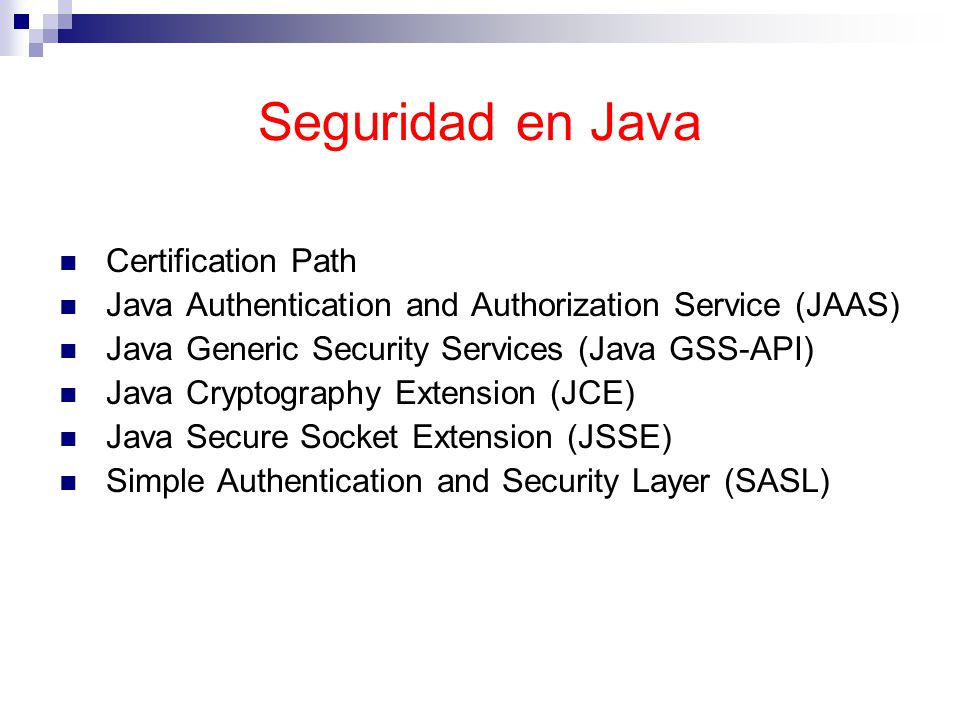 Seguridad en Java

- Certification Path
- Java Authentication and Authorization Service (JAAS)
- Java Generic Security Services (Java GSS-API)
- Java Cryptography Extension (JCE)
- Java Secure Socket Extension (JSSE)
- Simple Authentication and Security Layer (SASL)